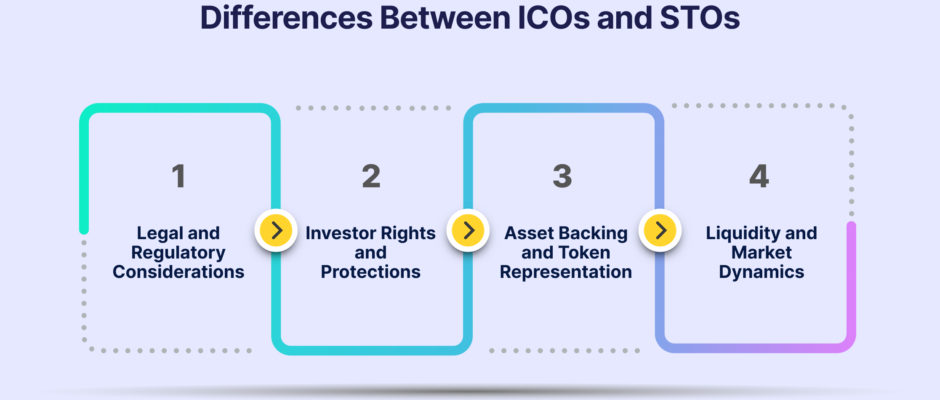 Differences Between ICOs and STOs

1

Legal and Regulatory Considerations

2

Investor Rights and Protections

3

Asset Backing and Token Representation

4

Liquidity and Market Dynamics